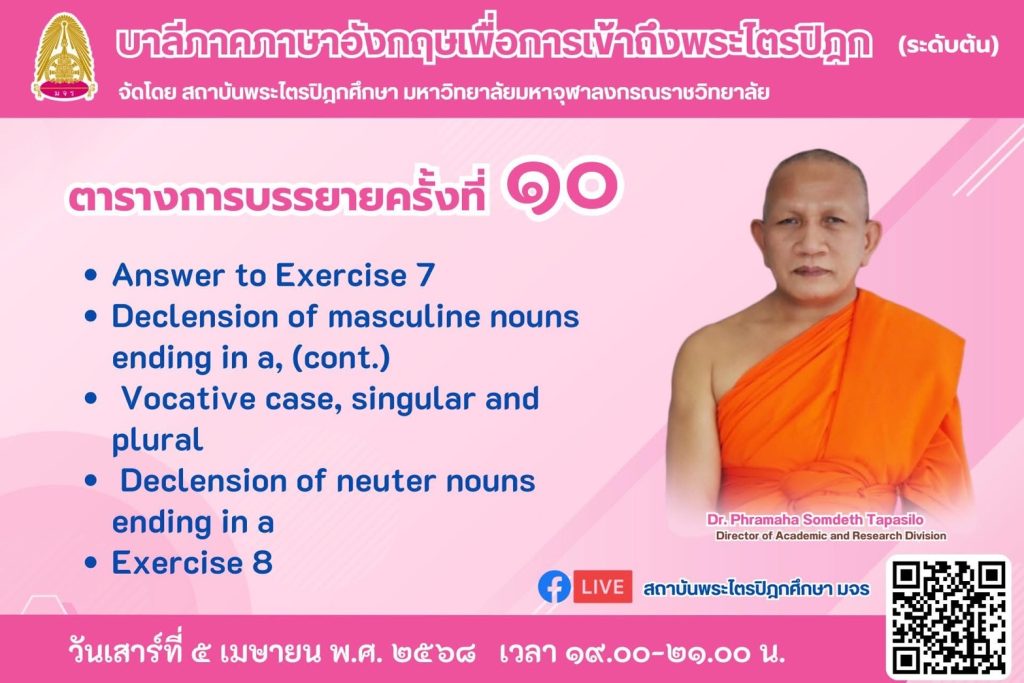 มจร

บาลีภาคภาษาอังกฤษเพื่อการเข้าถึงพระไตรปิฎก (ระดับต้น)

จัดโดย สถาบันพระไตรปิฎกศึกษา มหาวิทยาลัยมหาจุฬาลงกรณราชวิทยาลัย

ตารางการบรรยายครั้งที่ ๑๐

• Answer to Exercise 7
• Declension of masculine nouns ending in a, (cont.)
• Vocative case, singular and plural
• Declension of neuter nouns ending in a
• Exercise 8

Dr. Phramaha Somdeth Tapasilo
Director of Academic and Research Division

LIVE สถาบันพระไตรปิฎกศึกษา มจร

วันเสาร์ที่ ๕ เมษายน พ.ศ. ๒๕๖๘ เวลา ๑๙.๐๐-๒๑.๐๐ น.